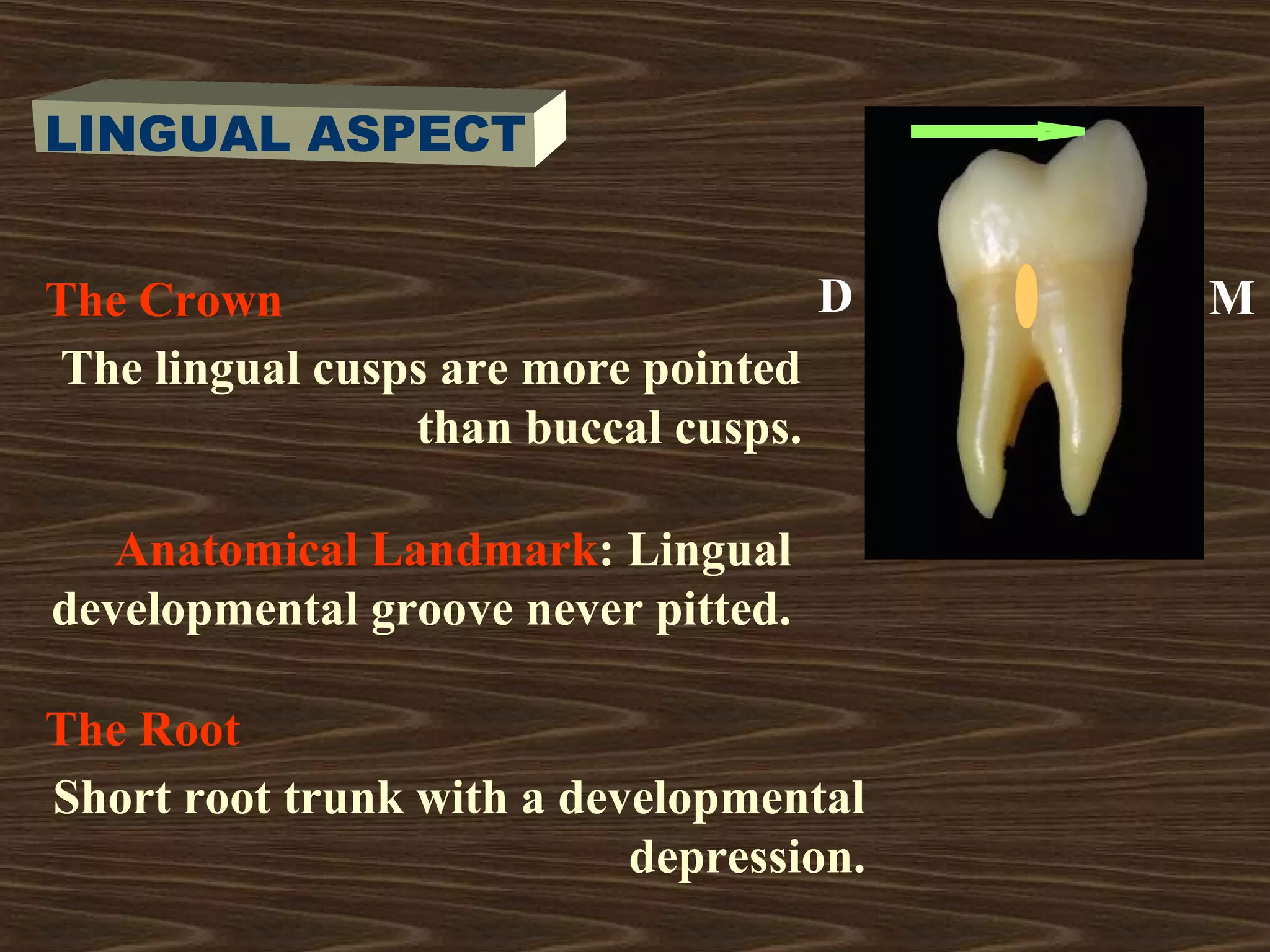 LINGUAL ASPECT

D

M

The Crown

The lingual cusps are more pointed than buccal cusps.

Anatomical Landmark: Lingual developmental groove never pitted.

The Root

Short root trunk with a developmental depression.